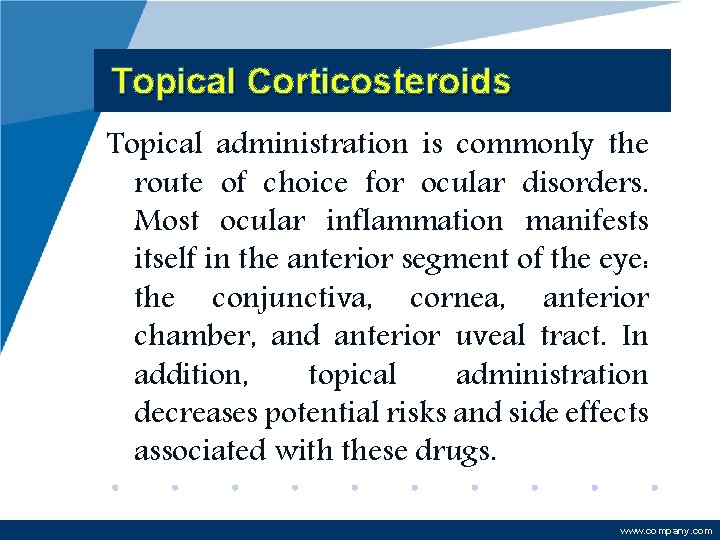 Topical Corticosteroids

Topical administration is commonly the route of choice for ocular disorders. Most ocular inflammation manifests itself in the anterior segment of the eye: the conjunctiva, cornea, anterior chamber, and anterior uveal tract. In addition, topical administration decreases potential risks and side effects associated with these drugs.

www.company.com